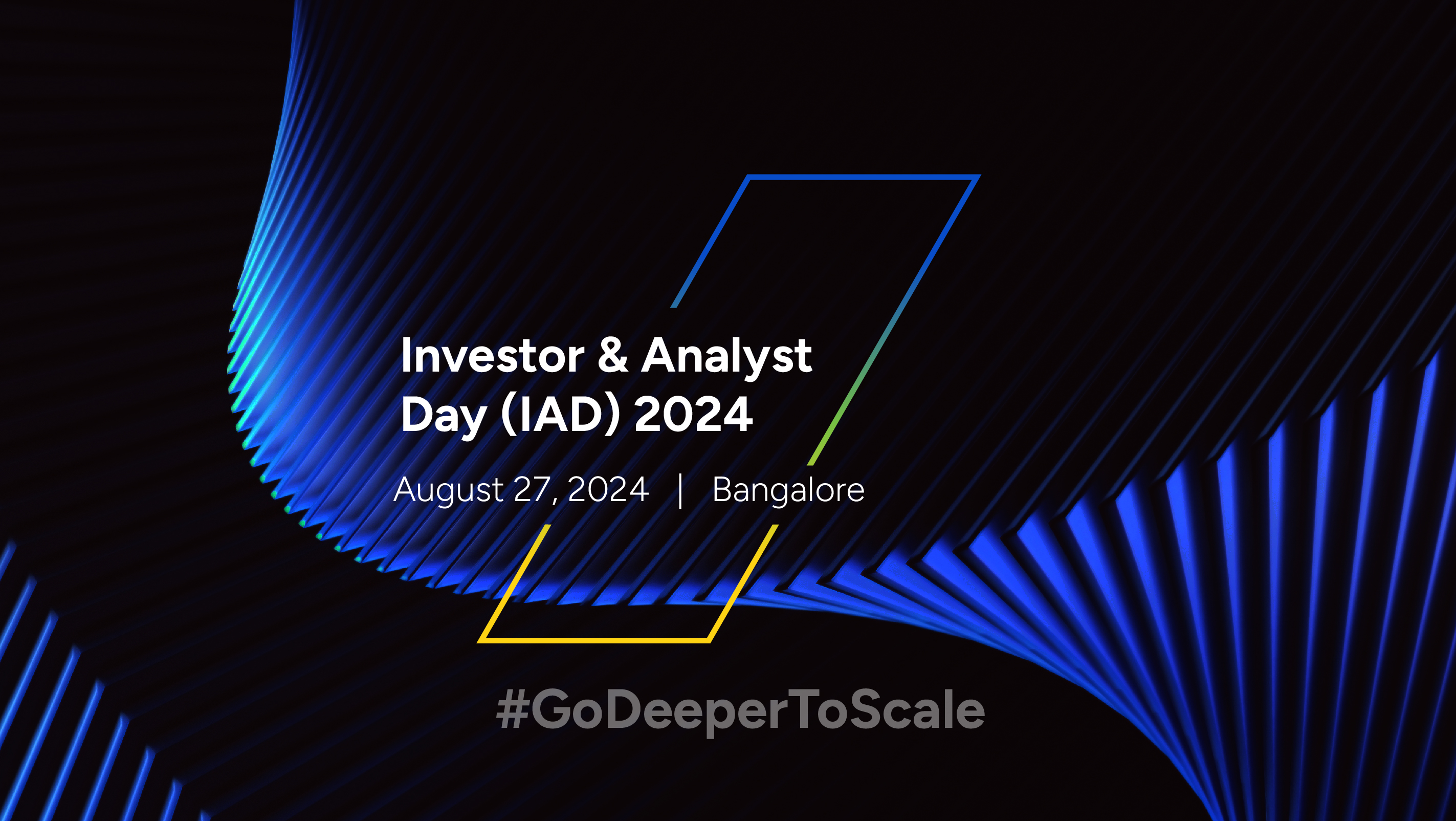 Investor & Analyst Day (IAD) 2024

August 27, 2024 | Bangalore

#GoDeeperToScale